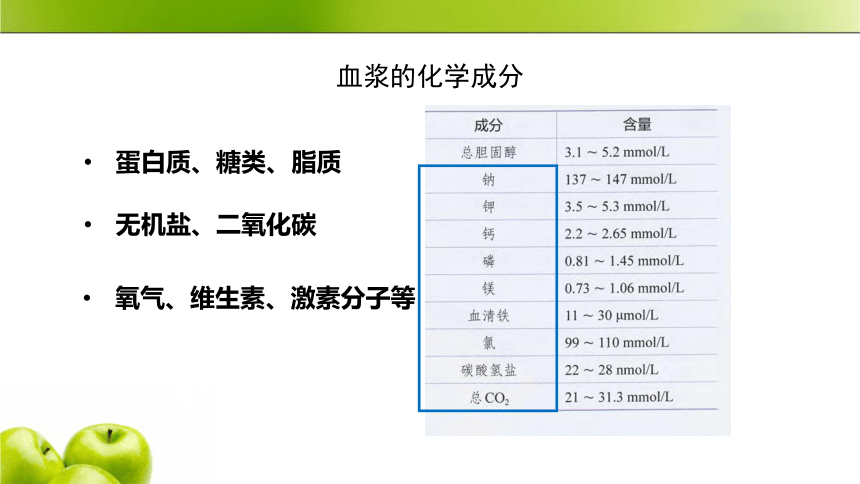 血浆的化学成分

• 蛋白质、糖类、脂质

• 无机盐、二氧化碳

• 氧气、维生素、激素分子等

| 成分 | 含量 |
|---|---|
| 总胆固醇 | 3.1 ~ 5.2 mmol/L |
| 钠 | 137 ~ 147 mmol/L |
| 钾 | 3.5 ~ 5.3 mmol/L |
| 钙 | 2.2 ~ 2.65 mmol/L |
| 磷 | 0.81 ~ 1.45 mmol/L |
| 镁 | 0.73 ~ 1.06 mmol/L |
| 血清铁 | 11 ~ 30 μmol/L |
| 氯 | 99 ~ 110 mmol/L |
| 碳酸氢盐 | 22 ~ 28 nmol/L |
| 总 $CO_2$ | 21 ~ 31.3 mmol/L |